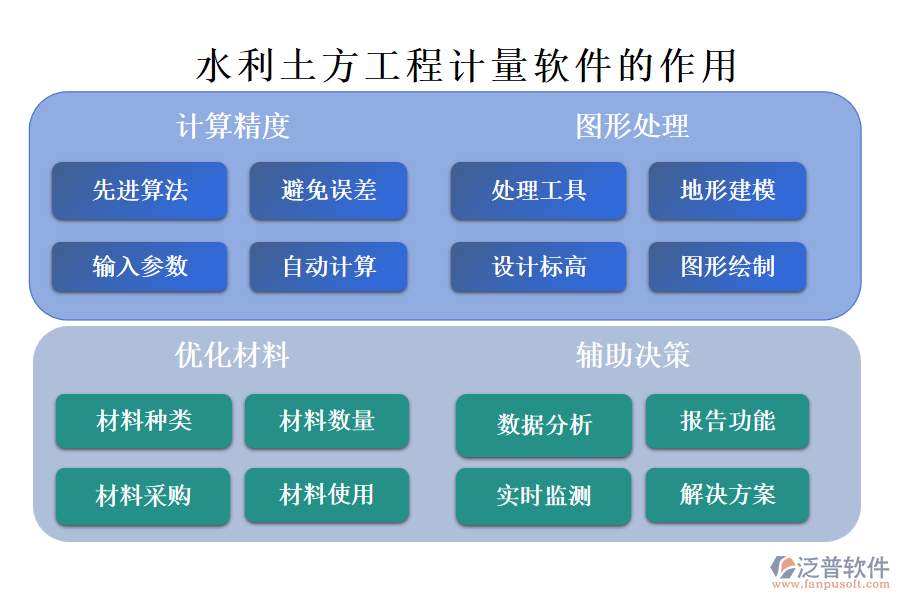 水利土方工程计量软件的作用

计算精度

先进算法

避免误差

输入参数

自动计算

图形处理

处理工具

地形建模

设计标高

图形绘制

优化材料

材料种类

材料数量

材料采购

材料使用

辅助决策

数据分析

报告功能

实时监测

解决方案

泛普软件
www.fanpusoft.com